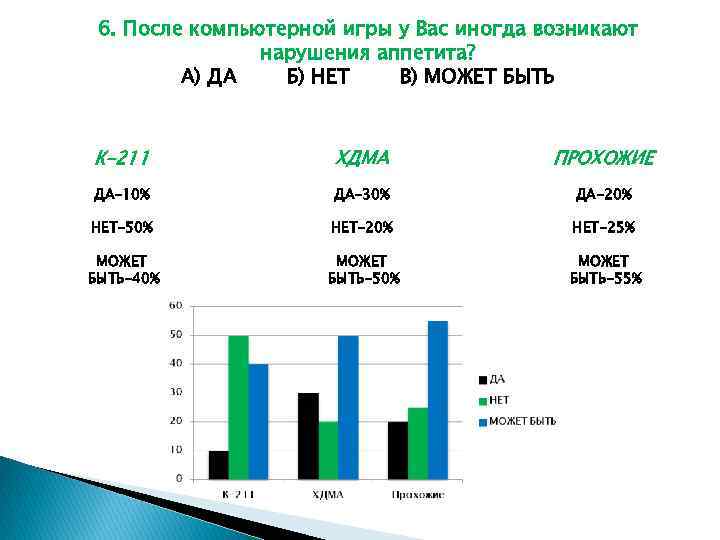 6. После компьютерной игры у Вас иногда возникают нарушения аппетита?
А) ДА Б) НЕТ В) МОЖЕТ БЫТЬ

К-211
ДА-10%
НЕТ-50%
МОЖЕТ БЫТЬ-40%

ХДМА
ДА-30%
НЕТ-20%
МОЖЕТ БЫТЬ-50%

ПРОХОЖИЕ
ДА-20%
НЕТ-25%
МОЖЕТ БЫТЬ-55%

60
50
40
30
20
10
0
К-211
ХДМА
Прохожие
ДА
НЕТ
МОЖЕТ БЫТЬ